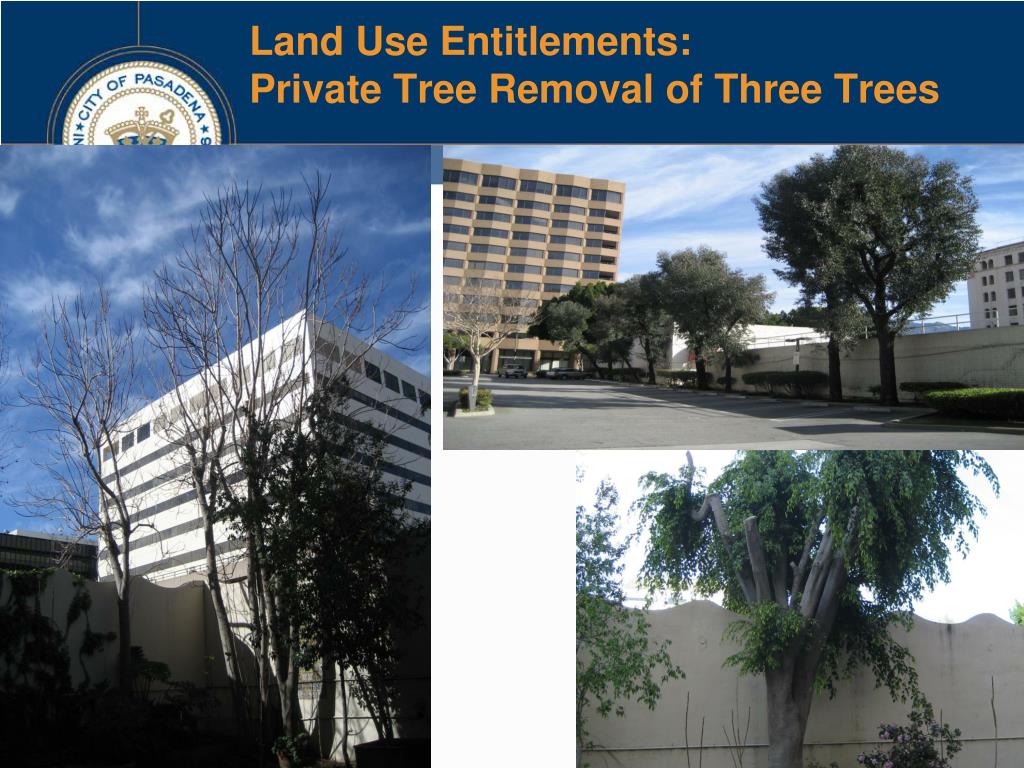 CITY OF PASADENA

Land Use Entitlements:
Private Tree Removal of Three Trees